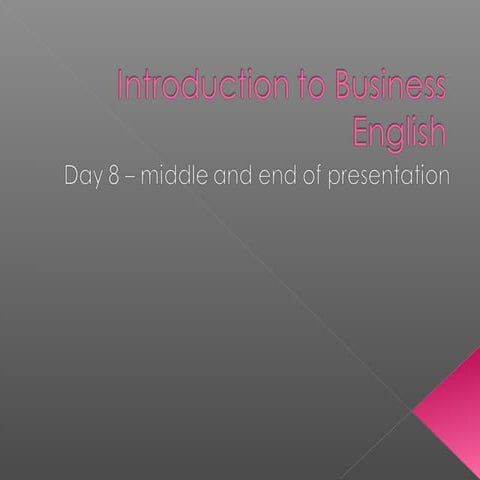 Introduction to Business English

Day 8 – middle and end of presentation